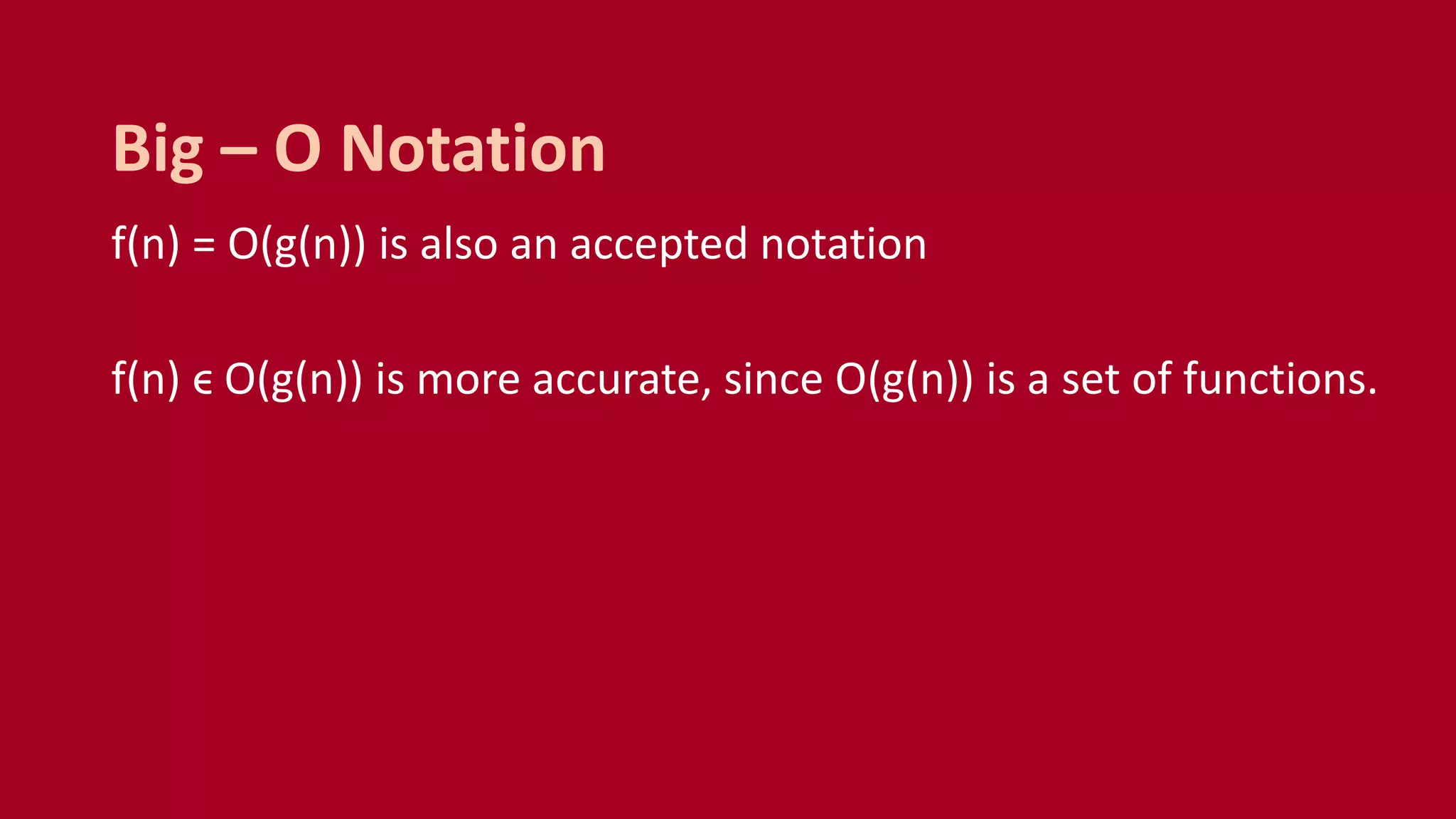 Big – O Notation

$f(n) = O(g(n))$ is also an accepted notation

$f(n) \in O(g(n))$ is more accurate, since $O(g(n))$ is a set of functions.